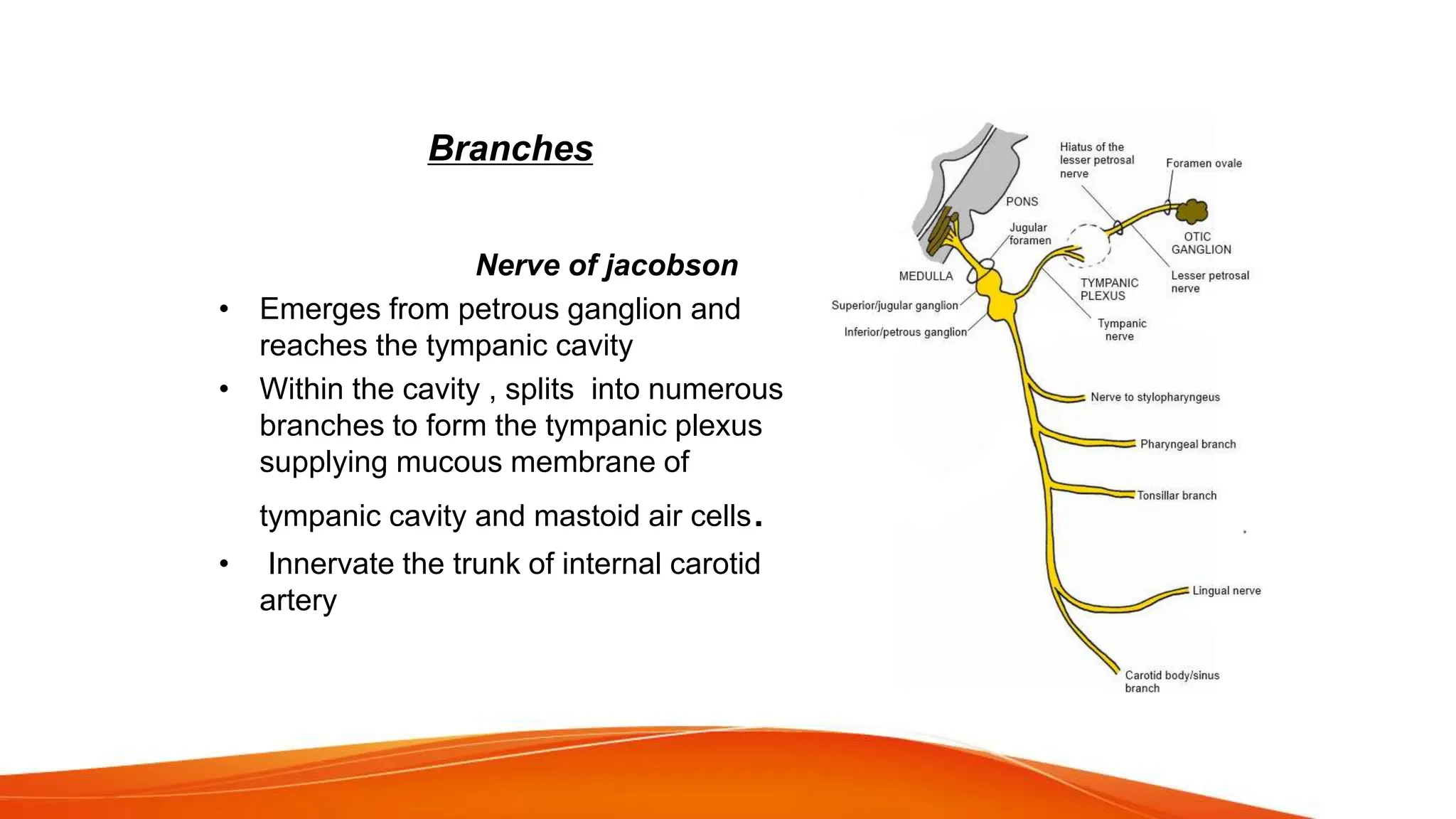 Branches

Nerve of jacobson

• Emerges from petrous ganglion and reaches the tympanic cavity
• Within the cavity , splits into numerous branches to form the tympanic plexus supplying mucous membrane of

tympanic cavity and mastoid air cells.

• Innervate the trunk of internal carotid artery

Hiatus of the lesser petrosal nerve
Foramen ovale
PONS
Jugular foramen
OTIC GANGLION
MEDULLA
TYMPANIC PLEXUS
Lesser petrosal nerve
Superior/jugular ganglion
Inferior/petrous ganglion
Tympanic nerve
Nerve to stylopharyngeus
Pharyngeal branch
Tonsillar branch
Lingual nerve
Carotid body/sinus branch